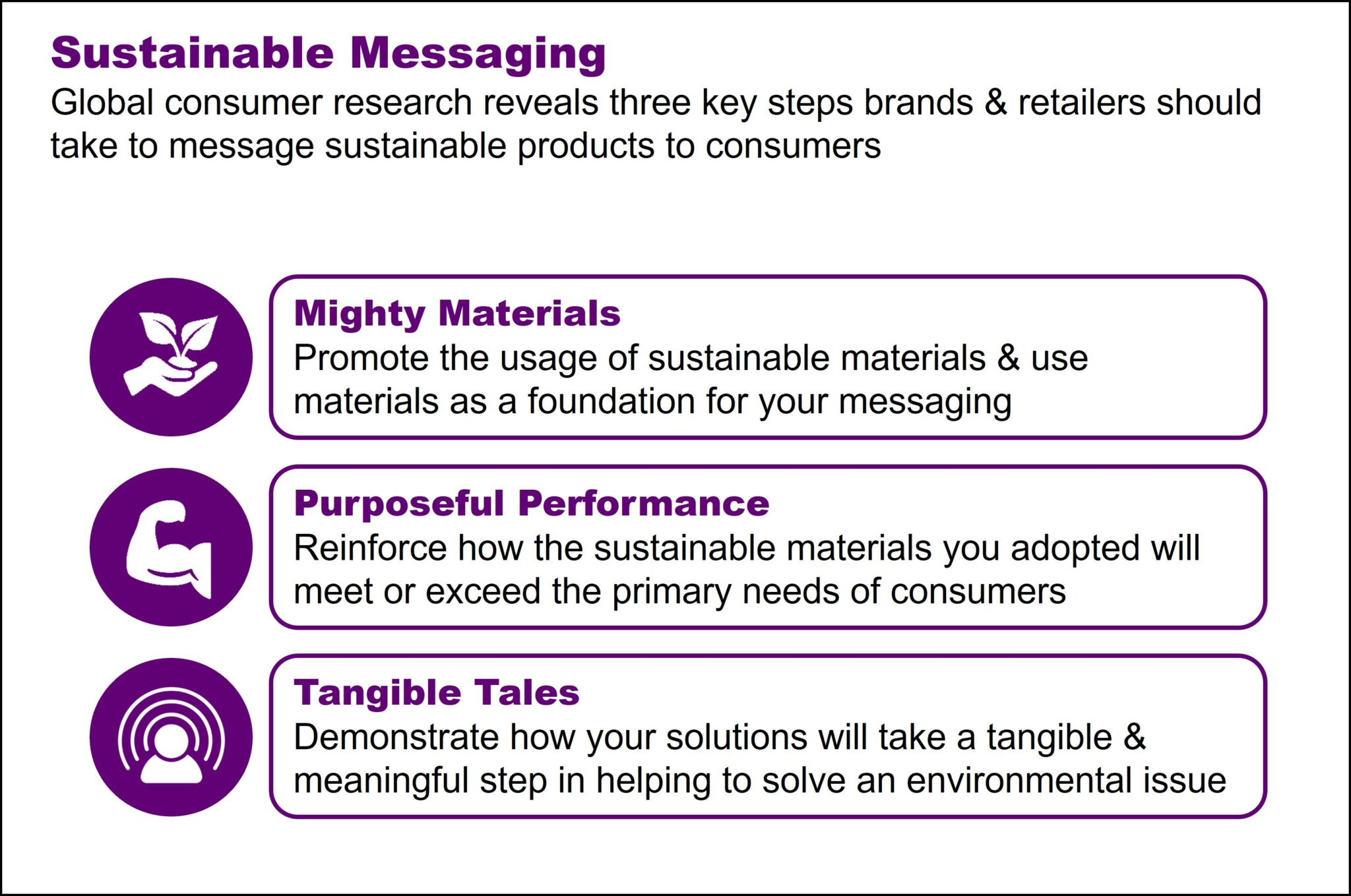 Sustainable Messaging
Global consumer research reveals three key steps brands & retailers should take to message sustainable products to consumers

Mighty Materials
Promote the usage of sustainable materials & use materials as a foundation for your messaging

Purposeful Performance
Reinforce how the sustainable materials you adopted will meet or exceed the primary needs of consumers

Tangible Tales
Demonstrate how your solutions will take a tangible & meaningful step in helping to solve an environmental issue